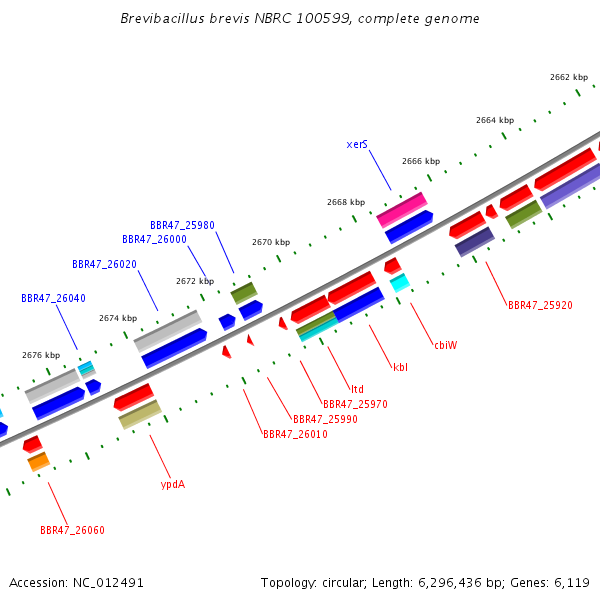 Brevibacillus brevis NBRC 100599, complete genome

2662 kbp
2664 kbp
xerS
2666 kbp
2668 kbp
BBR47_25980
BBR47_26000
2670 kbp
BBR47_26020
2672 kbp
BBR47_26040
2674 kbp
2676 kbp
BBR47_25920
cbiW
kbl
ltd
BBR47_25970
BBR47_25990
BBR47_26010
ypdA
BBR47_26060

Accession: NC_012491

Topology: circular; Length: 6,296,436 bp; Genes: 6,119